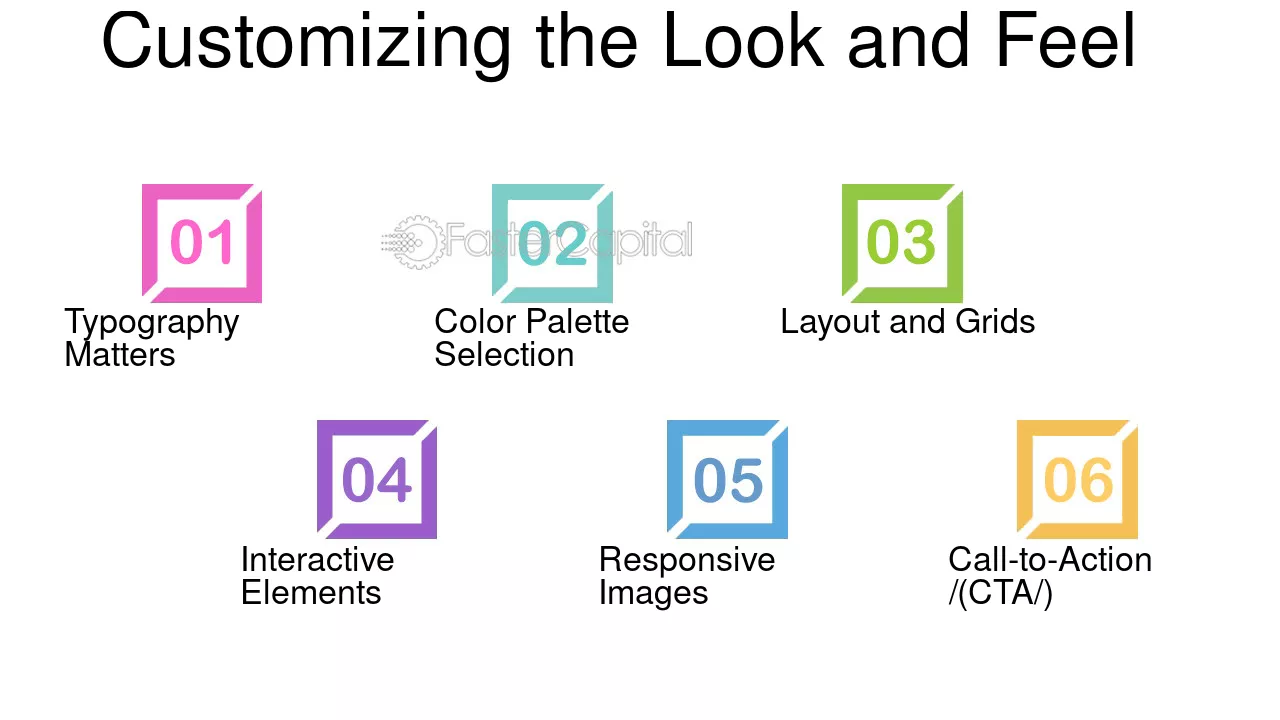 Customizing the Look and Feel

01

Typography Matters

02

Color Palette Selection

03

Layout and Grids

04

Interactive Elements

05

Responsive Images

06

Call-to-Action /(CTA/)

FasterCapital